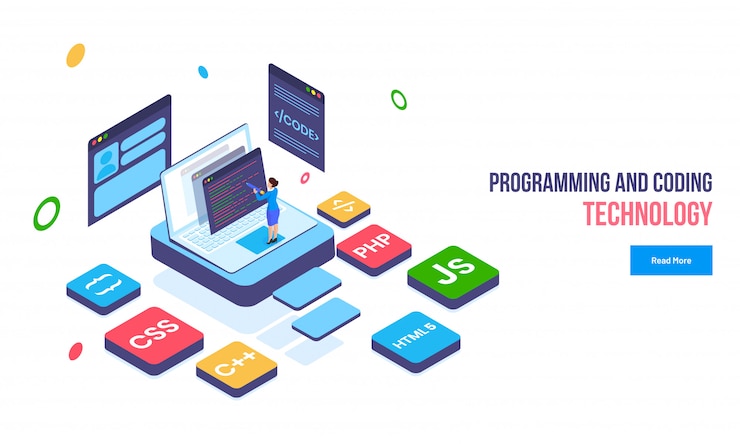 </CODE>

</>

PHP

JS

{}

CSS

C++

HTML5

PROGRAMMING AND CODING
TECHNOLOGY

Read More